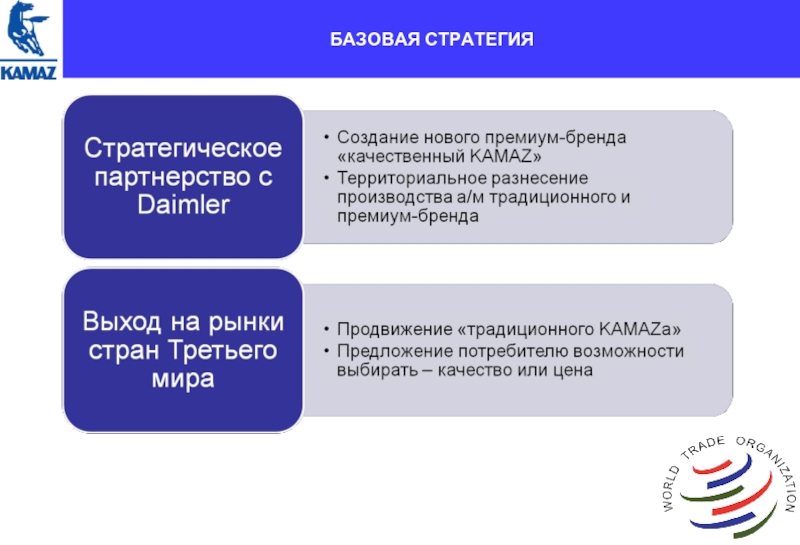 KAMAZ

БАЗОВАЯ СТРАТЕГИЯ

Стратегическое партнерство с Daimler

• Создание нового премиум-бренда «качественный KAMAZ»
• Территориальное разнесение производства а/м традиционного и премиум-бренда

Выход на рынки стран Третьего мира

• Продвижение «традиционного KAMAZа»
• Предложение потребителю возможности выбирать – качество или цена

WORLD TRADE ORGANIZATION